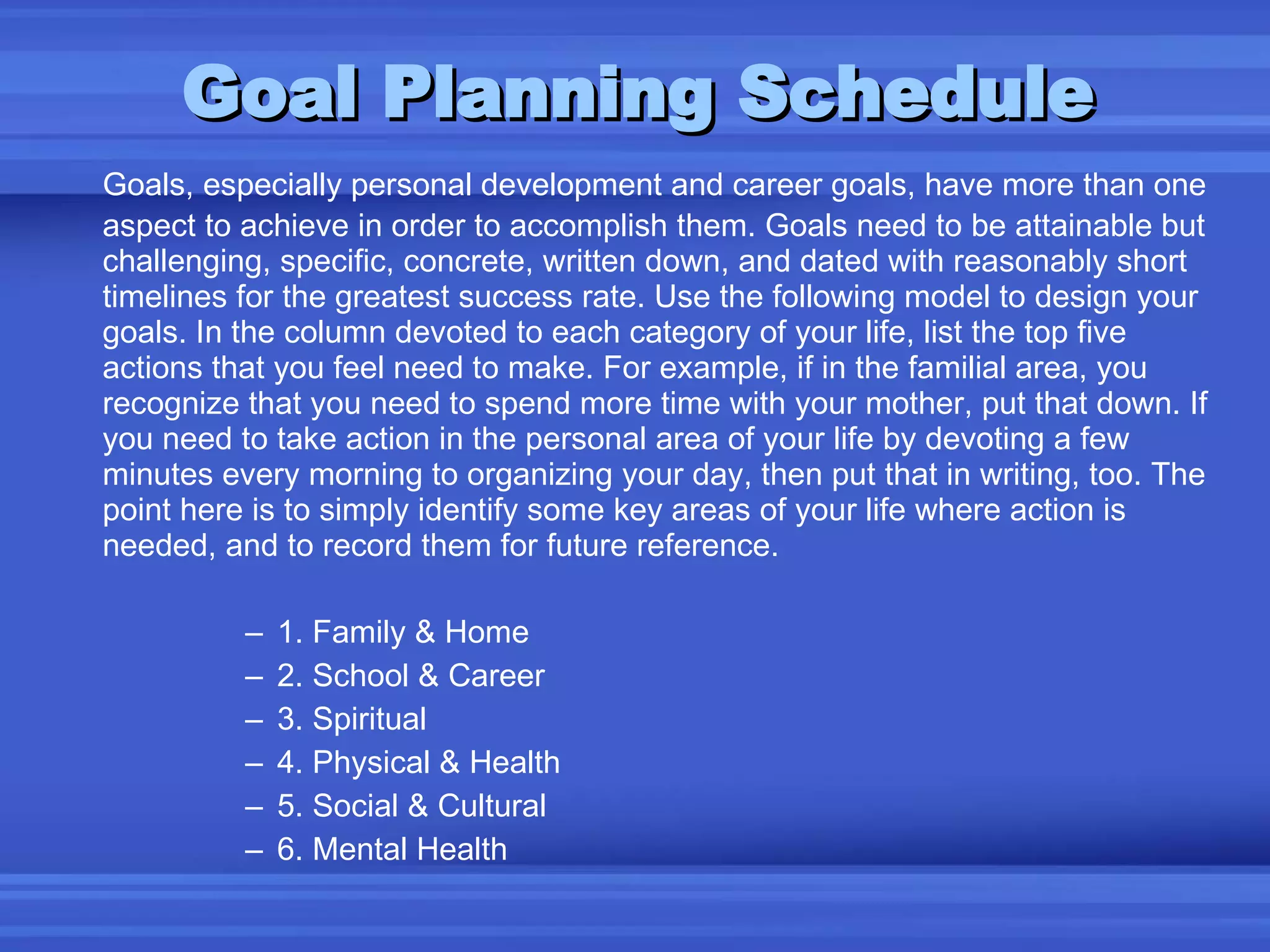 Goal Planning Schedule

Goals, especially personal development and career goals, have more than one aspect to achieve in order to accomplish them. Goals need to be attainable but challenging, specific, concrete, written down, and dated with reasonably short timelines for the greatest success rate. Use the following model to design your goals. In the column devoted to each category of your life, list the top five actions that you feel need to make. For example, if in the familial area, you recognize that you need to spend more time with your mother, put that down. If you need to take action in the personal area of your life by devoting a few minutes every morning to organizing your day, then put that in writing, too. The point here is to simply identify some key areas of your life where action is needed, and to record them for future reference.

– 1. Family & Home
– 2. School & Career
– 3. Spiritual
– 4. Physical & Health
– 5. Social & Cultural
– 6. Mental Health